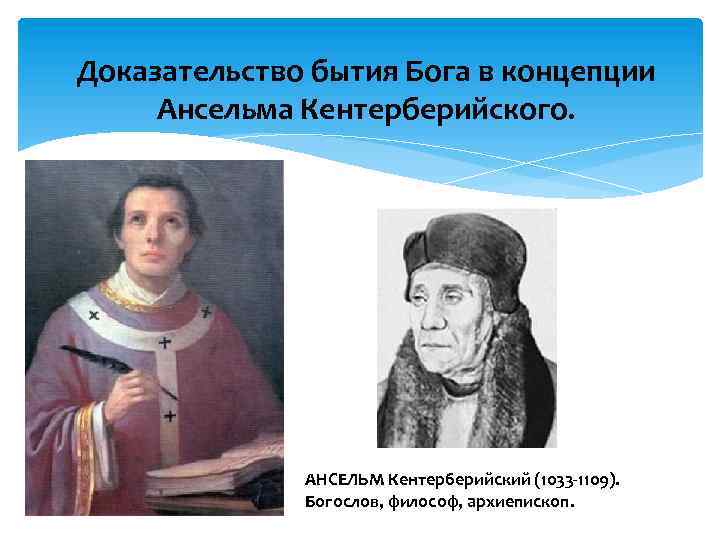 Доказательство бытия Бога в концепции Ансельма Кентерберийского.

АНСЕЛЬМ Кентерберийский (1033-1109). Богослов, философ, архиепископ.